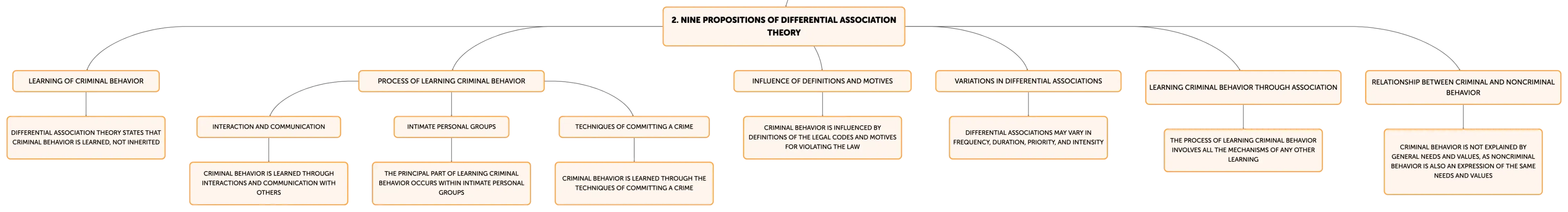 2. NINE PROPOSITIONS OF DIFFERENTIAL ASSOCIATION THEORY

LEARNING OF CRIMINAL BEHAVIOR

DIFFERENTIAL ASSOCIATION THEORY STATES THAT CRIMINAL BEHAVIOR IS LEARNED, NOT INHERITED

PROCESS OF LEARNING CRIMINAL BEHAVIOR

INTERACTION AND COMMUNICATION

CRIMINAL BEHAVIOR IS LEARNED THROUGH INTERACTIONS AND COMMUNICATION WITH OTHERS

INTIMATE PERSONAL GROUPS

THE PRINCIPAL PART OF LEARNING CRIMINAL BEHAVIOR OCCURS WITHIN INTIMATE PERSONAL GROUPS

TECHNIQUES OF COMMITTING A CRIME

CRIMINAL BEHAVIOR IS LEARNED THROUGH THE TECHNIQUES OF COMMITTING A CRIME

INFLUENCE OF DEFINITIONS AND MOTIVES

CRIMINAL BEHAVIOR IS INFLUENCED BY DEFINITIONS OF THE LEGAL CODES AND MOTIVES FOR VIOLATING THE LAW

VARIATIONS IN DIFFERENTIAL ASSOCIATIONS

DIFFERENTIAL ASSOCIATIONS MAY VARY IN FREQUENCY, DURATION, PRIORITY, AND INTENSITY

LEARNING CRIMINAL BEHAVIOR THROUGH ASSOCIATION

THE PROCESS OF LEARNING CRIMINAL BEHAVIOR INVOLVES ALL THE MECHANISMS OF ANY OTHER LEARNING

RELATIONSHIP BETWEEN CRIMINAL AND NONCRIMINAL BEHAVIOR

CRIMINAL BEHAVIOR IS NOT EXPLAINED BY GENERAL NEEDS AND VALUES, AS NONCRIMINAL BEHAVIOR IS ALSO AN EXPRESSION OF THE SAME NEEDS AND VALUES